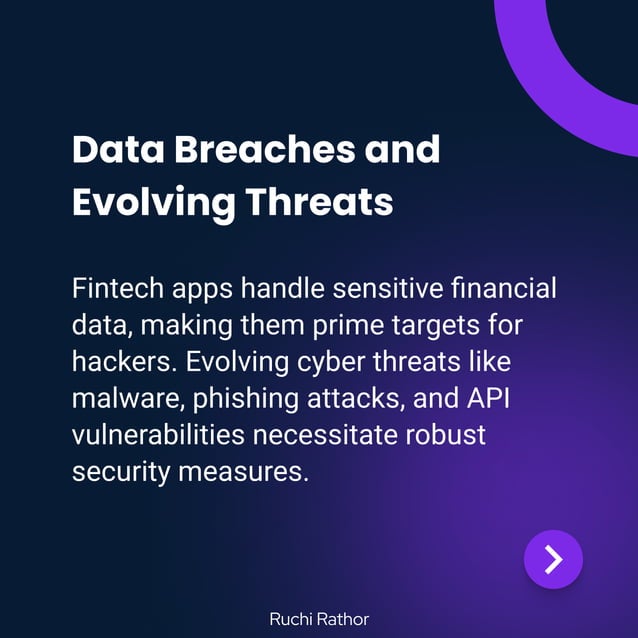 Data Breaches and Evolving Threats

Fintech apps handle sensitive financial data, making them prime targets for hackers. Evolving cyber threats like malware, phishing attacks, and API vulnerabilities necessitate robust security measures.

Ruchi Rathor